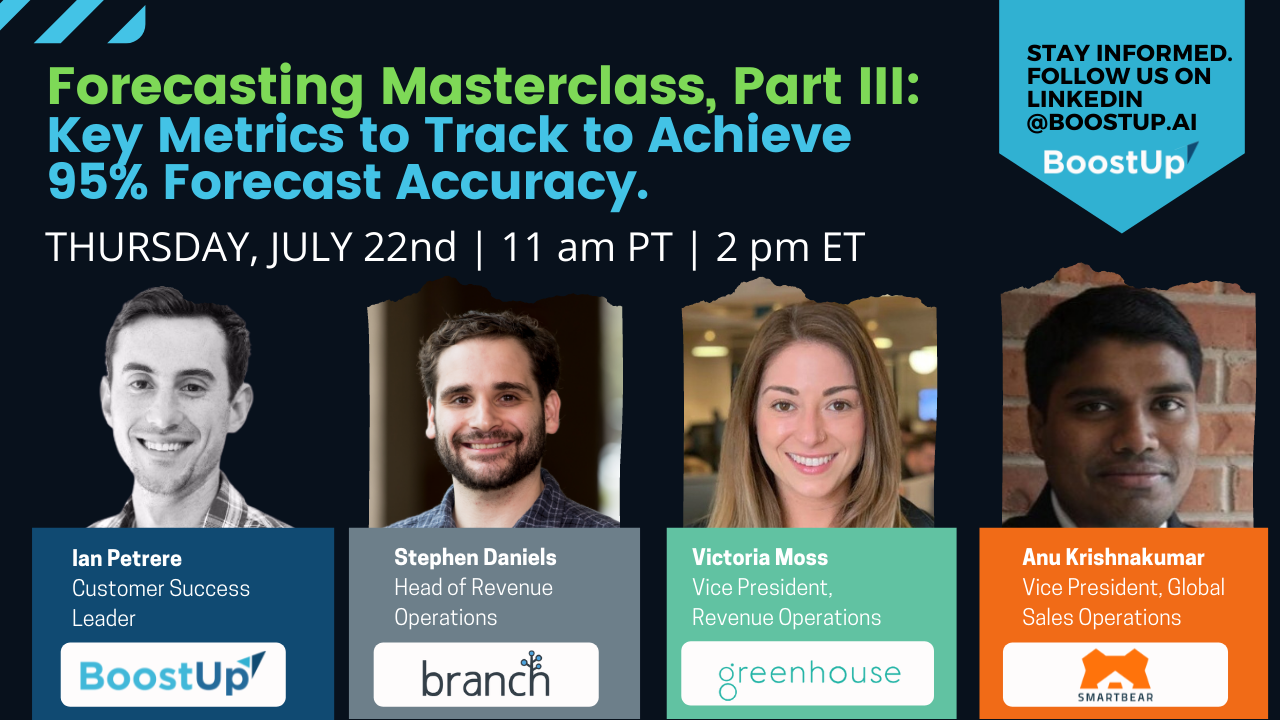 Forecasting Masterclass, Part III: Key Metrics to Track to Achieve 95% Forecast Accuracy.

THURSDAY, JULY 22nd | 11 am PT | 2 pm ET

STAY INFORMED. FOLLOW US ON LINKEDIN @BOOSTUP.AI

BoostUp

Ian Petrere
Customer Success Leader

BoostUp

Stephen Daniels
Head of Revenue Operations

branch

Victoria Moss
Vice President, Revenue Operations

greenhouse

Anu Krishnakumar
Vice President, Global Sales Operations

SMARTBEAR